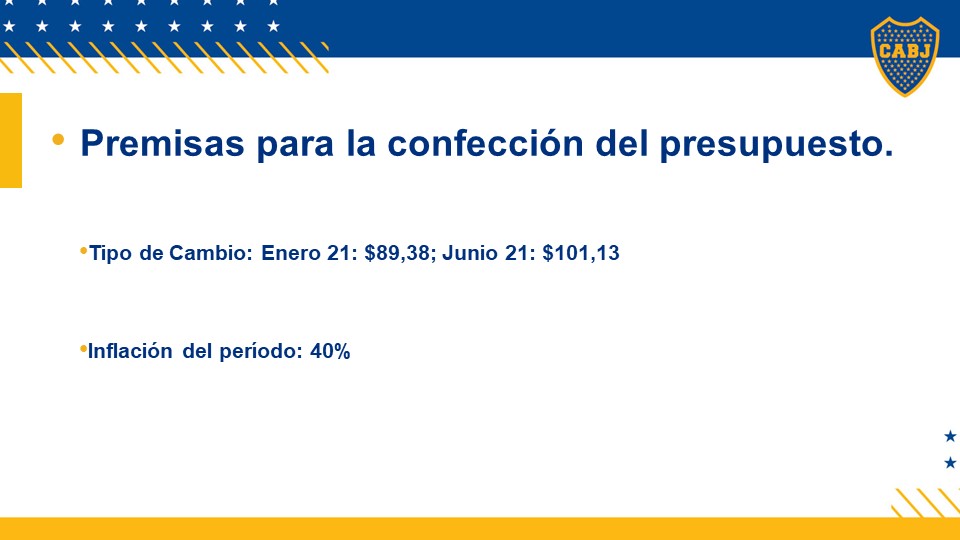 CABJ

• Premisas para la confección del presupuesto.

•Tipo de Cambio: Enero 21: \$89,38; Junio 21: \$101,13

•Inflación del período: 40%